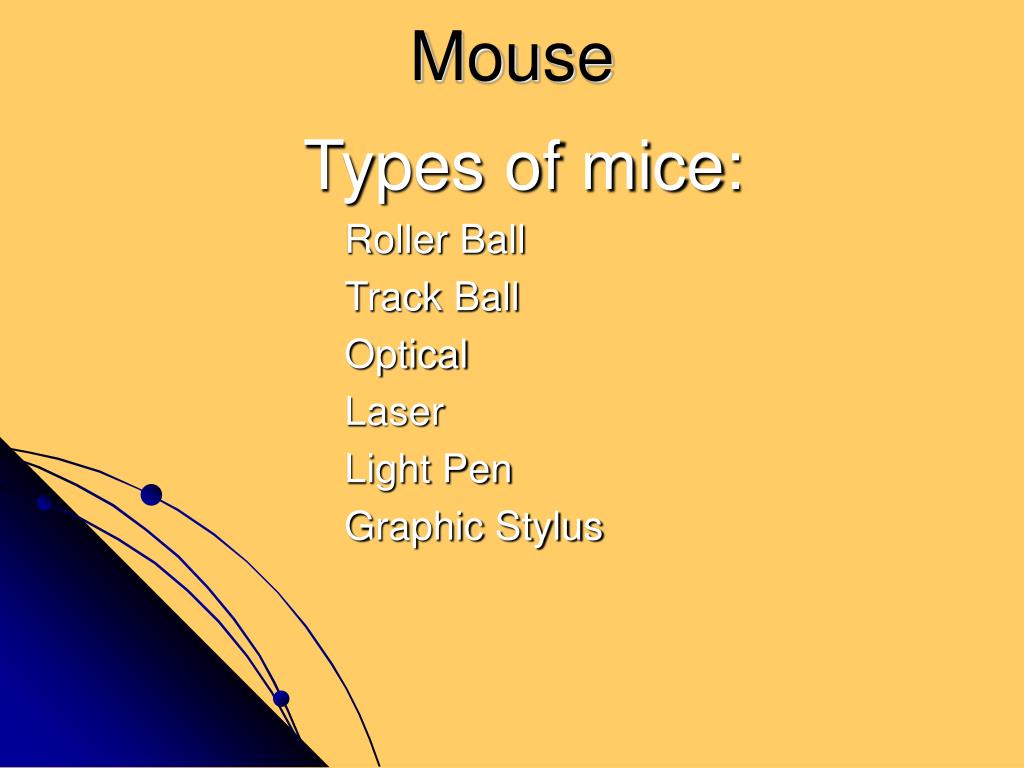 Mouse

Types of mice:

Roller Ball
Track Ball
Optical
Laser
Light Pen
Graphic Stylus